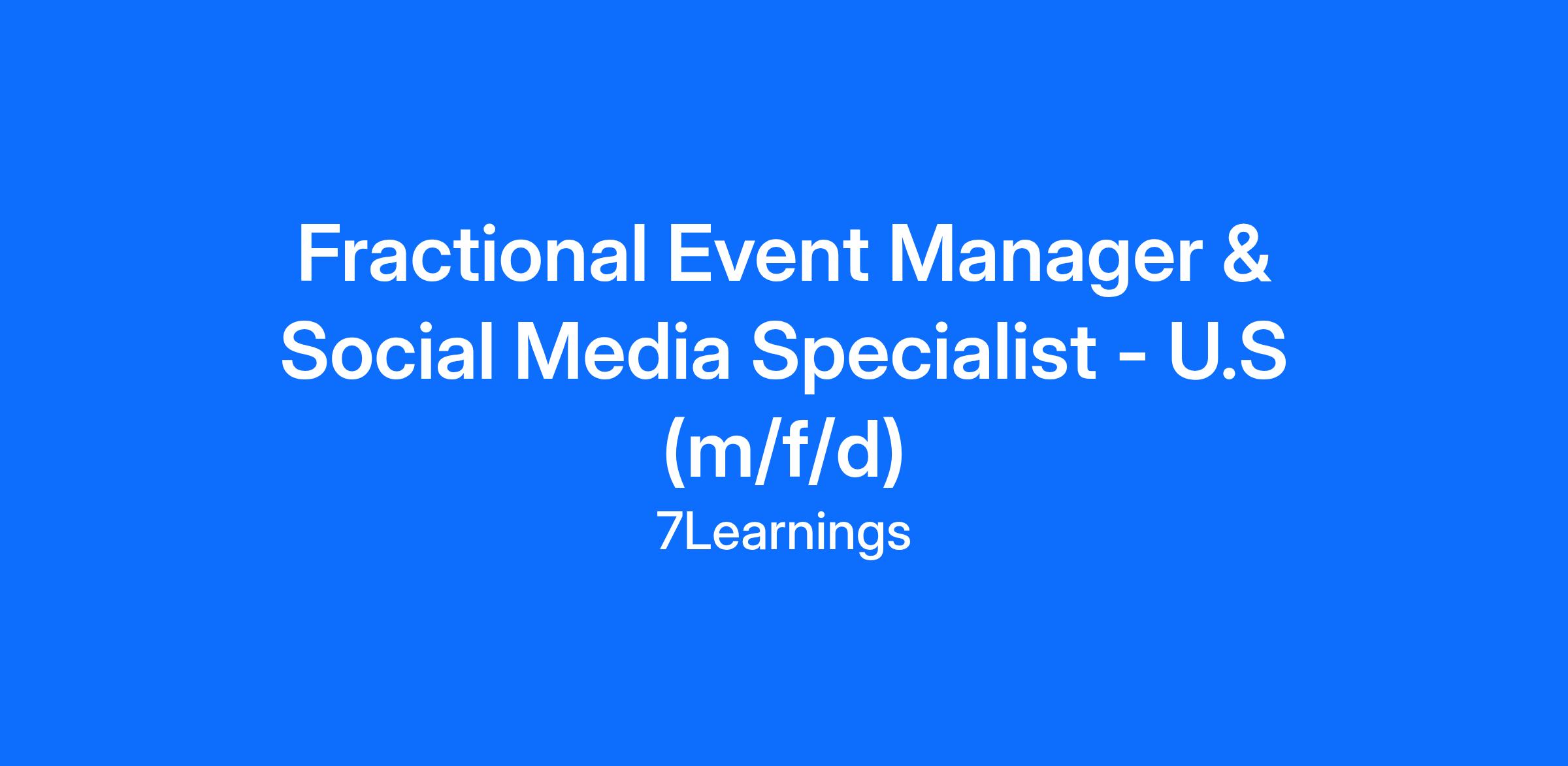 Fractional Event Manager & Social Media Specialist - U.S (m/f/d)

7Learnings